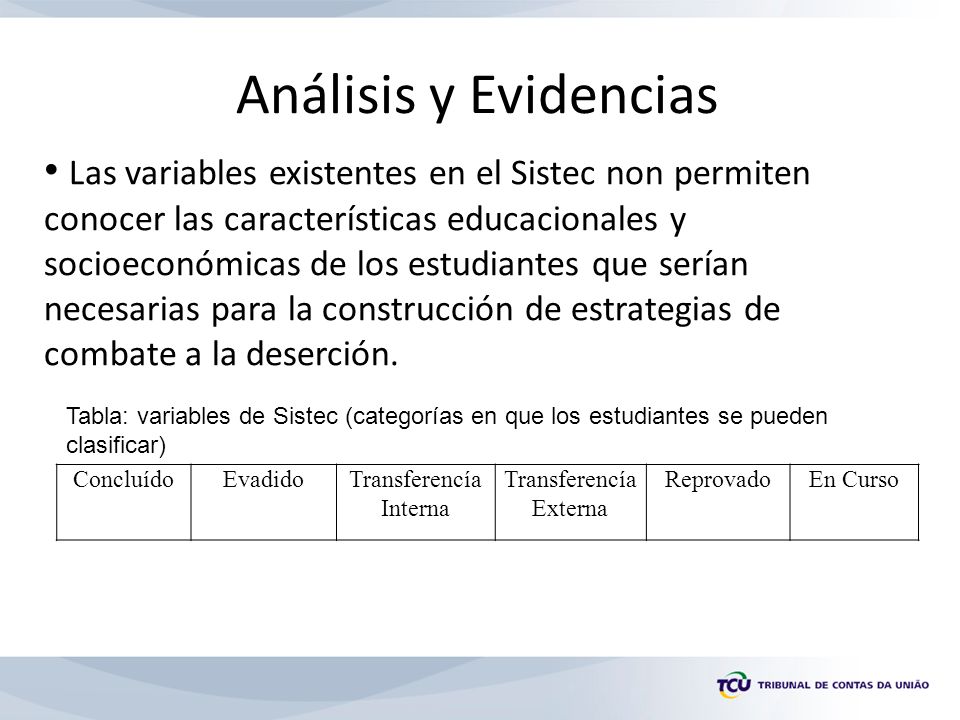 Análisis y Evidencias

• Las variables existentes en el Sistec non permiten conocer las características educacionales y socioeconómicas de los estudiantes que serían necesarias para la construcción de estrategias de combate a la deserción.

Tabla: variables de Sistec (categorías en que los estudiantes se pueden clasificar)

| Concluído | Evadido | Transferencía Interna | Transferencía Externa | Reprovado | En Curso |
|---|---|---|---|---|---|

TCU TRIBUNAL DE CONTAS DA UNIÃO